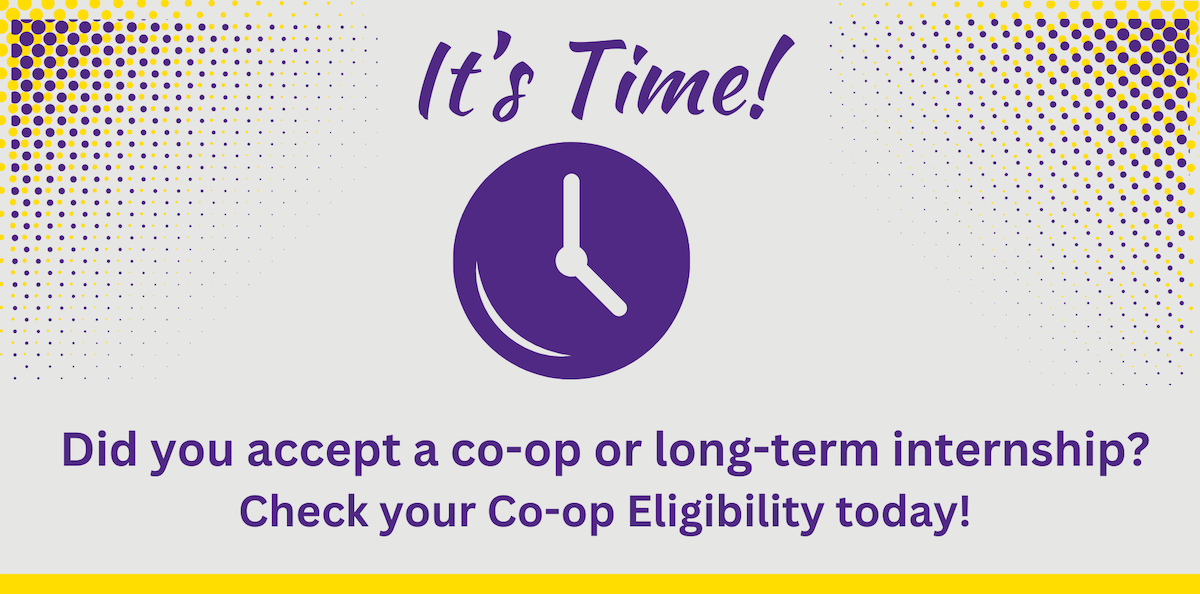 It's Time!

Did you accept a co-op or long-term internship?

Check your Co-op Eligibility today!